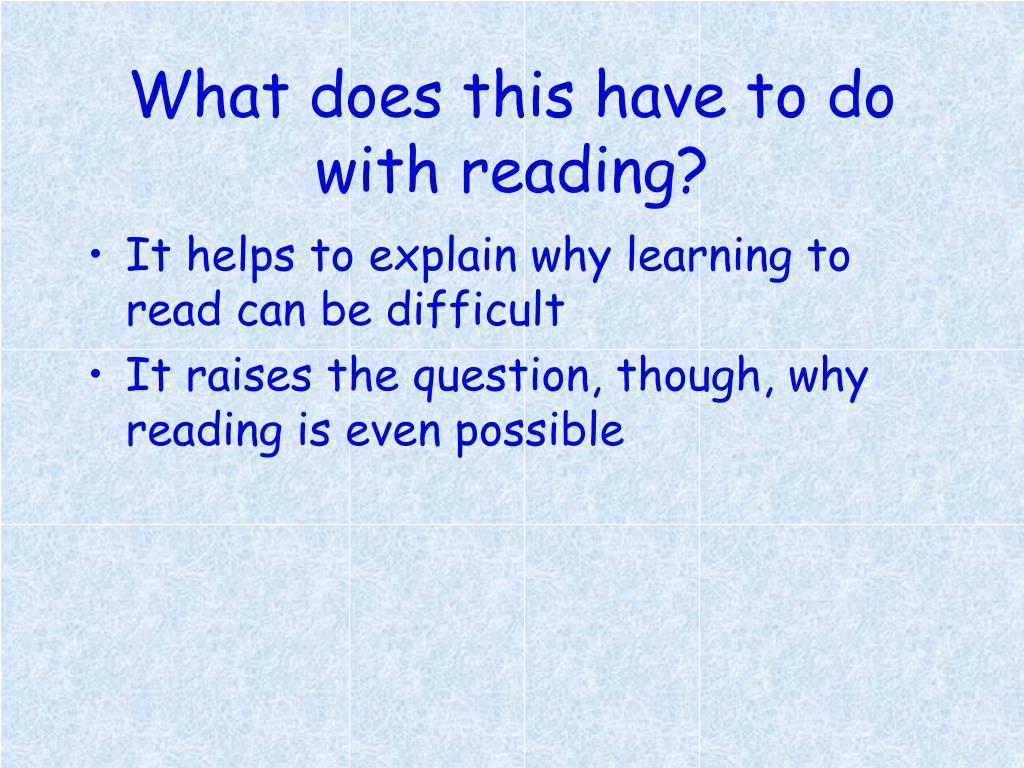 What does this have to do with reading?

• It helps to explain why learning to read can be difficult
• It raises the question, though, why reading is even possible